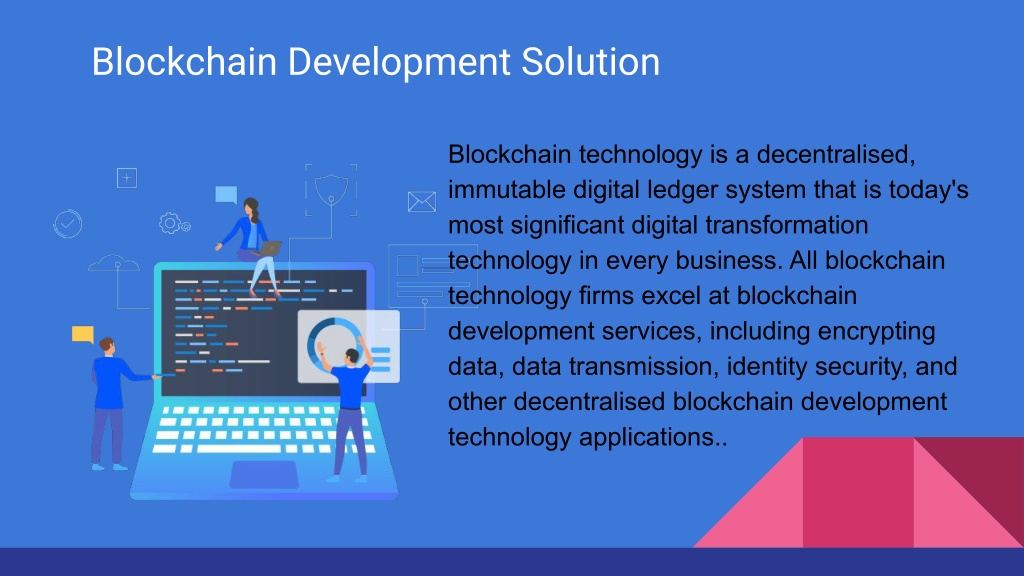 Blockchain Development Solution

Blockchain technology is a decentralised, immutable digital ledger system that is today's most significant digital transformation technology in every business. All blockchain technology firms excel at blockchain development services, including encrypting data, data transmission, identity security, and other decentralised blockchain development technology applications..